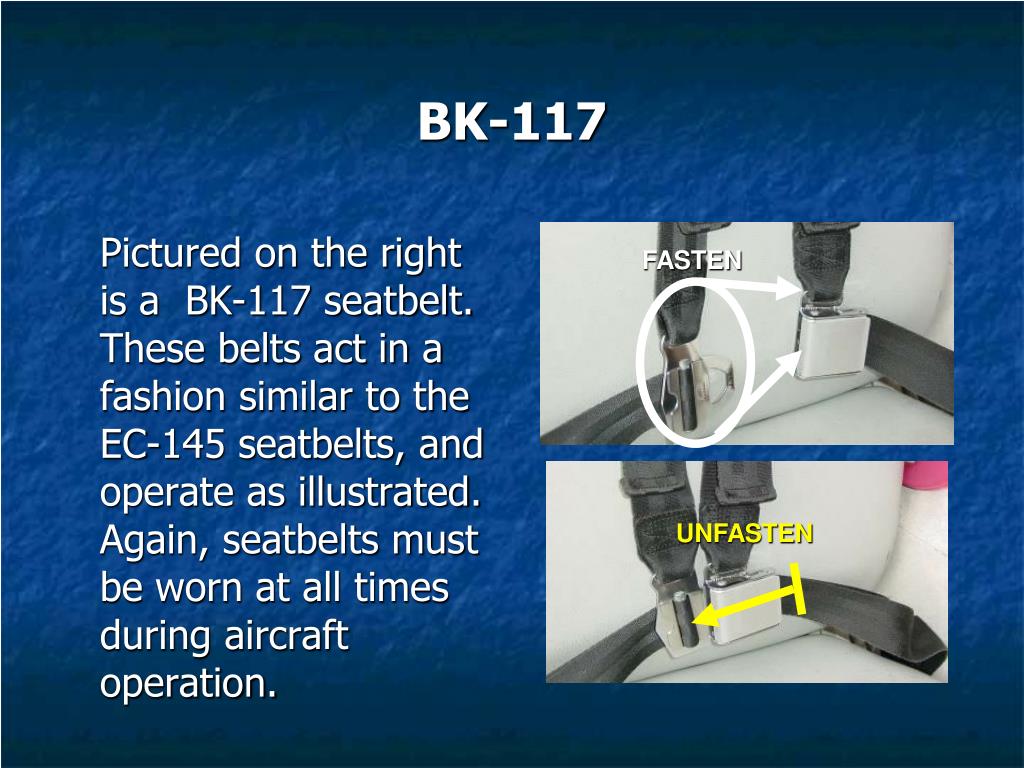 BK-117

Pictured on the right is a  BK-117 seatbelt. These belts act in a fashion similar to the EC-145 seatbelts, and operate as illustrated. Again, seatbelts must be worn at all times during aircraft operation.

FASTEN

UNFASTEN